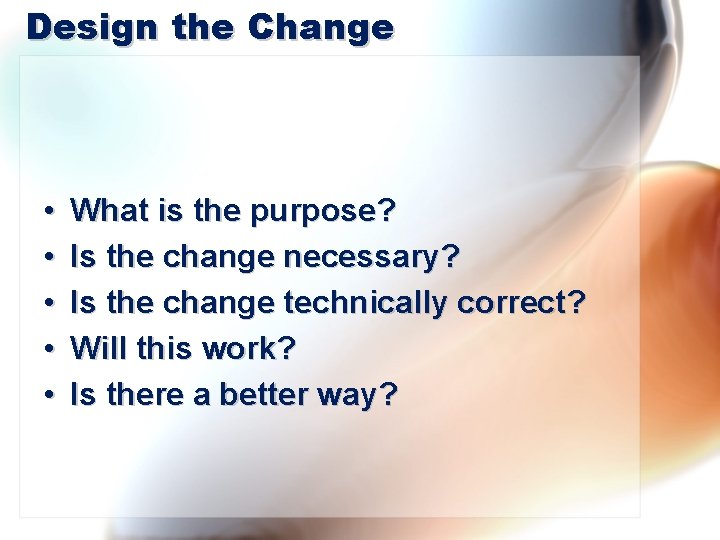 Design the Change

• What is the purpose?
• Is the change necessary?
• Is the change technically correct?
• Will this work?
• Is there a better way?